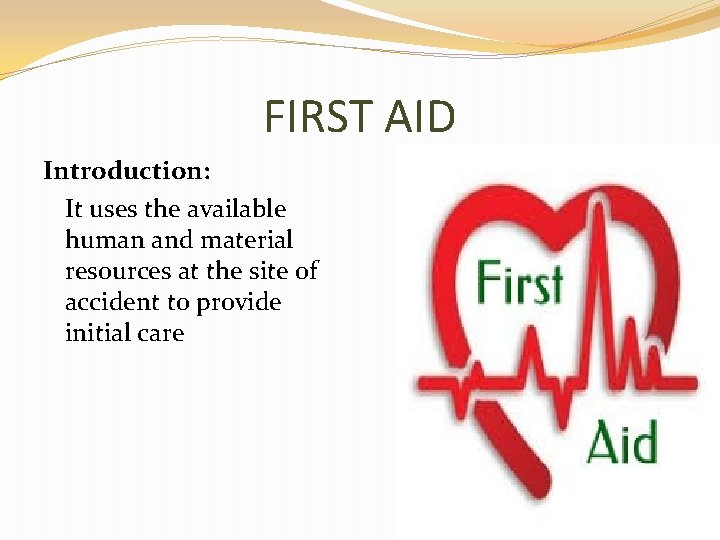 FIRST AID

Introduction:

It uses the available human and material resources at the site of accident to provide initial care

First

Aid